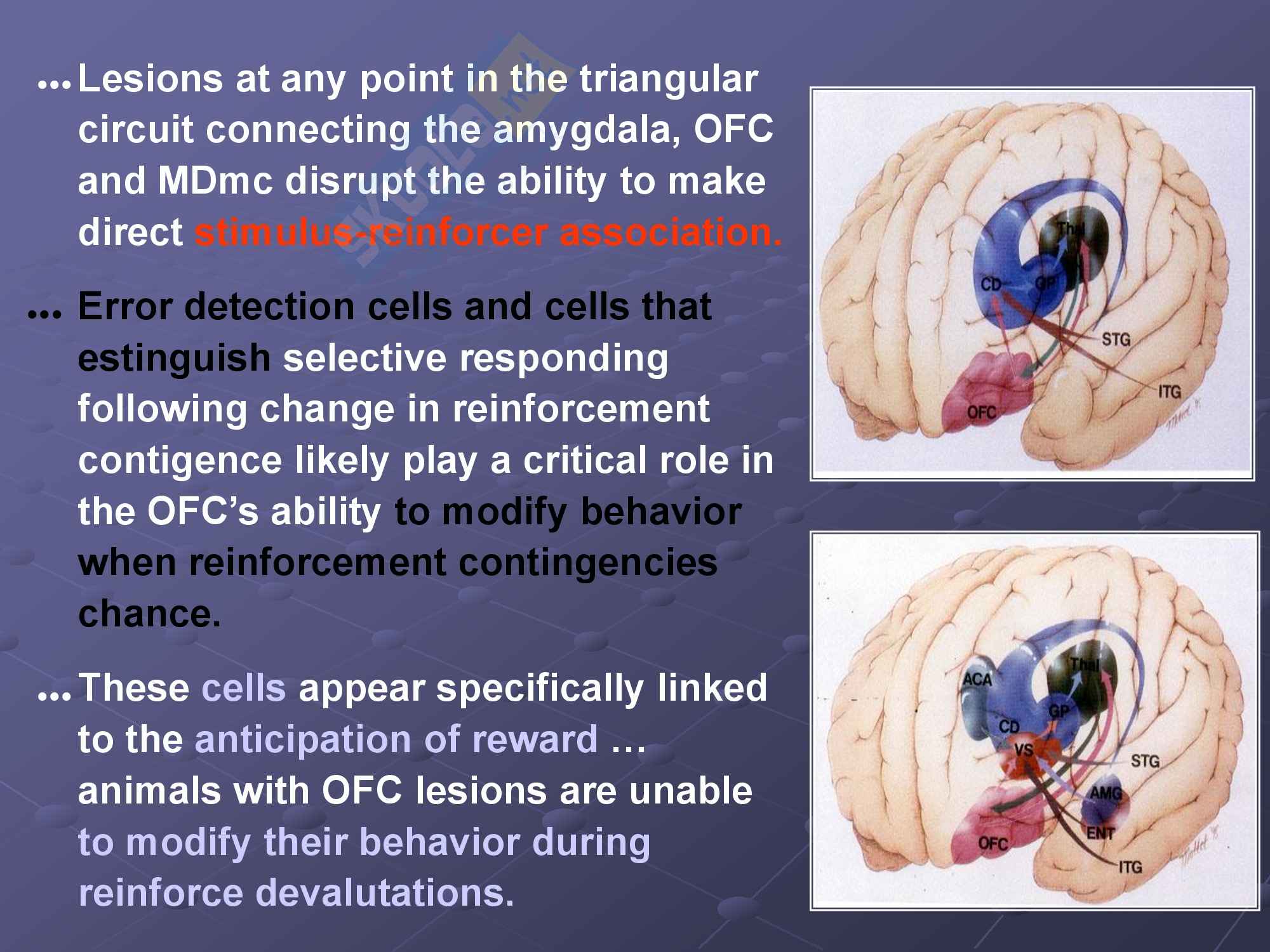 ... Lesions at any point in the triangular circuit connecting the amygdala, OFC and MDmc disrupt the ability to make direct stimulus-reinforcer association.

... Error detection cells and cells that estinguish selective responding following change in reinforcement contigence likely play a critical role in the OFC's ability to modify behavior when reinforcement contingencies chance.

... These cells appear specifically linked to the anticipation of reward … animals with OFC lesions are unable to modify their behavior during reinforce devalutations.

Thal
CD
GP
STG
ITG
OFC

ACA
Thal
GP
CD
VS
STG
AMG
ENT
OFC
ITG